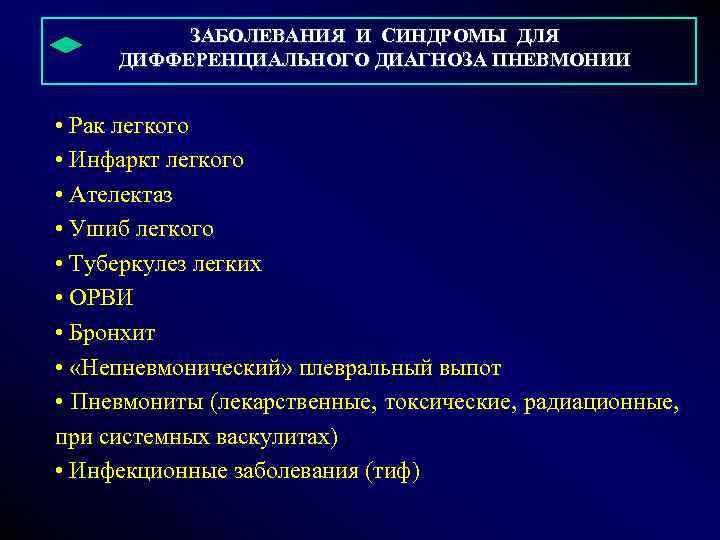 ЗАБОЛЕВАНИЯ И СИНДРОМЫ ДЛЯ ДИФФЕРЕНЦИАЛЬНОГО ДИАГНОЗА ПНЕВМОНИИ

• Рак легкого
• Инфаркт легкого
• Ателектаз
• Ушиб легкого
• Туберкулез легких
• ОРВИ
• Бронхит
• «Непневмонический» плевральный выпот
• Пневмониты (лекарственные, токсические, радиационные, при системных васкулитах)
• Инфекционные заболевания (тиф)